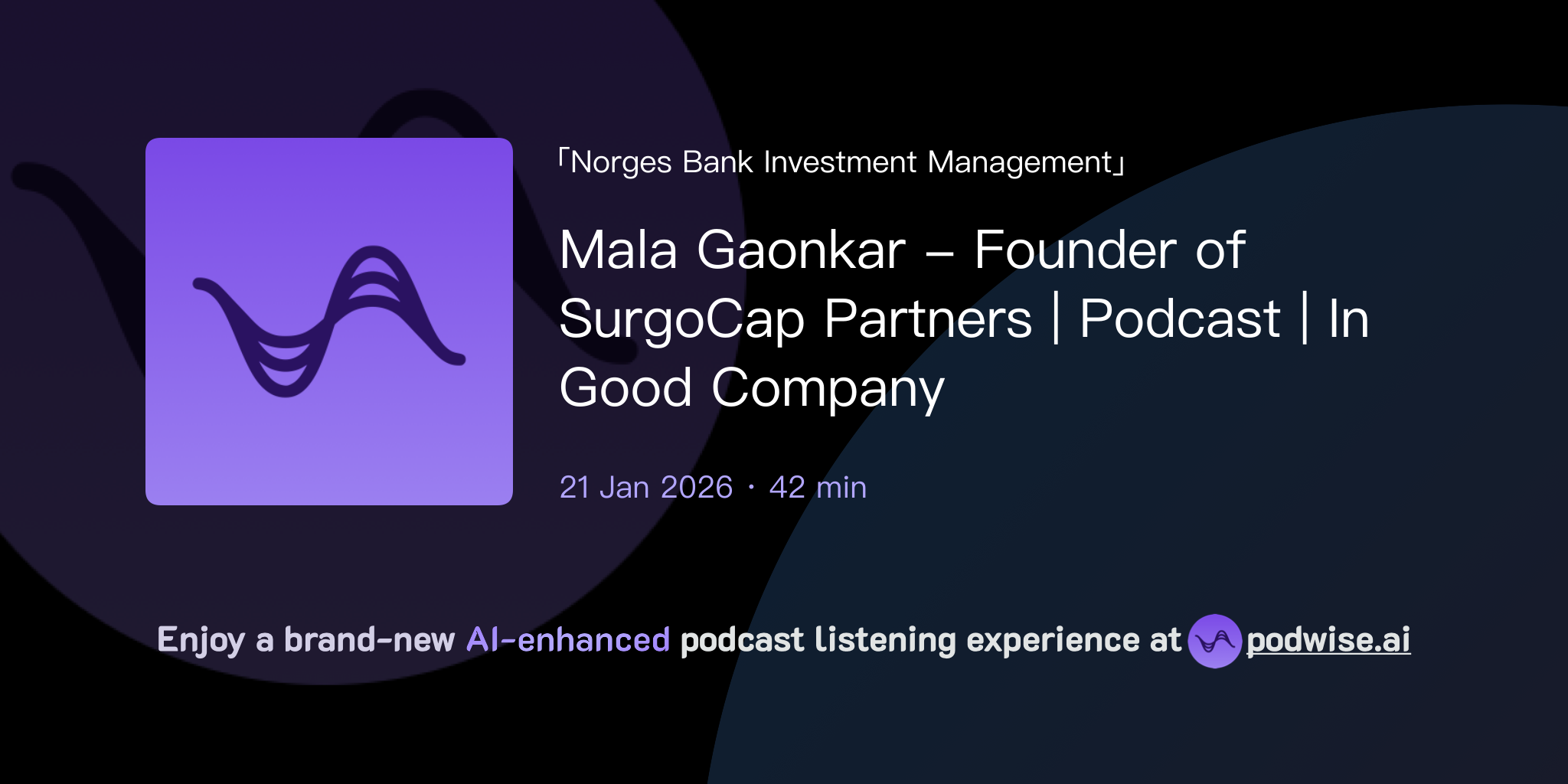 「Norges Bank Investment Management」

Mala Gaonkar – Founder of SurgoCap Partners | Podcast | In Good Company

21 Jan 2026 · 42 min

Enjoy a brand-new AI-enhanced podcast listening experience at podwise.ai